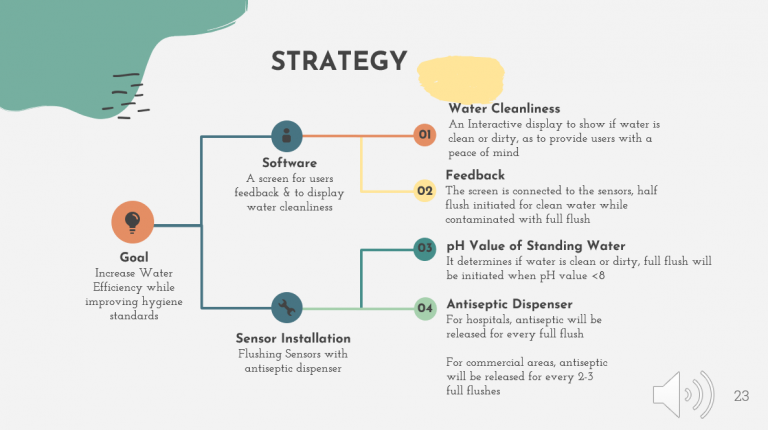 STRATEGY

Goal
Increase Water Efficiency while improving hygiene standards

Software
A screen for users feedback & to display water cleanliness

Sensor Installation
Flushing Sensors with antiseptic dispenser

01
Water Cleanliness
An Interactive display to show if water is clean or dirty, as to provide users with a peace of mind

02
Feedback
The screen is connected to the sensors, half flush initiated for clean water while contaminated with full flush

03
pH Value of Standing Water
It determines if water is clean or dirty, full flush will be initiated when pH value <8

04
Antiseptic Dispenser
For hospitals, antiseptic will be released for every full flush

For commercial areas, antiseptic will be released for every 2-3 full flushes

23